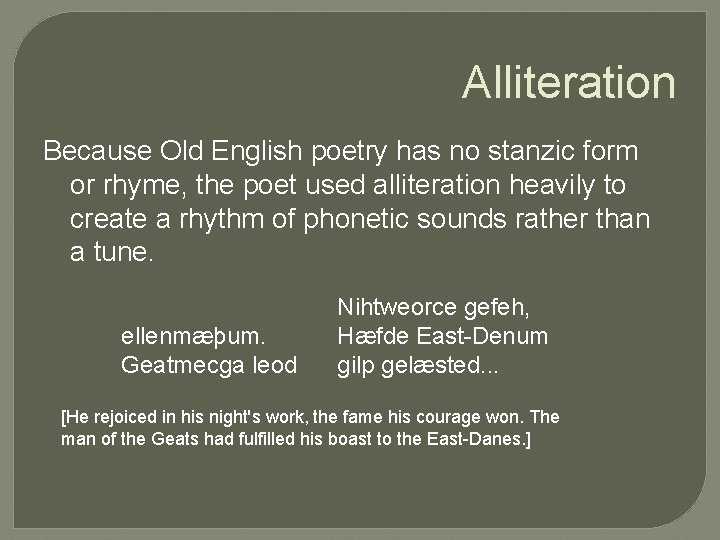 Alliteration

Because Old English poetry has no stanzic form or rhyme, the poet used alliteration heavily to create a rhythm of phonetic sounds rather than a tune.

Nihtweorce gefeh,
ellenmæþum. Hæfde East-Denum
Geatmecga leod gilp gelæsted...

[He rejoiced in his night's work, the fame his courage won. The man of the Geats had fulfilled his boast to the East-Danes.]